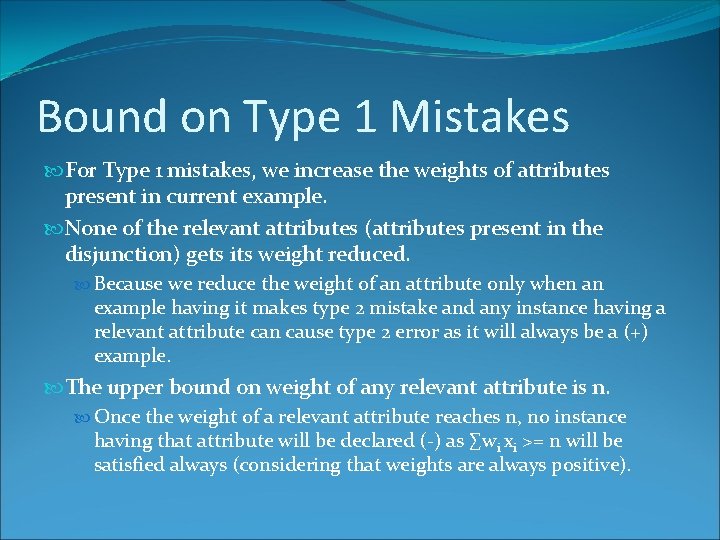 Bound on Type 1 Mistakes

For Type 1 mistakes, we increase the weights of attributes present in current example.

None of the relevant attributes (attributes present in the disjunction) gets its weight reduced.

Because we reduce the weight of an attribute only when an example having it makes type 2 mistake and any instance having a relevant attribute can cause type 2 error as it will always be a (+) example.

The upper bound on weight of any relevant attribute is n.

Once the weight of a relevant attribute reaches n, no instance having that attribute will be declared (-) as $\sum w_i x_i >= n$ will be satisfied always (considering that weights are always positive).